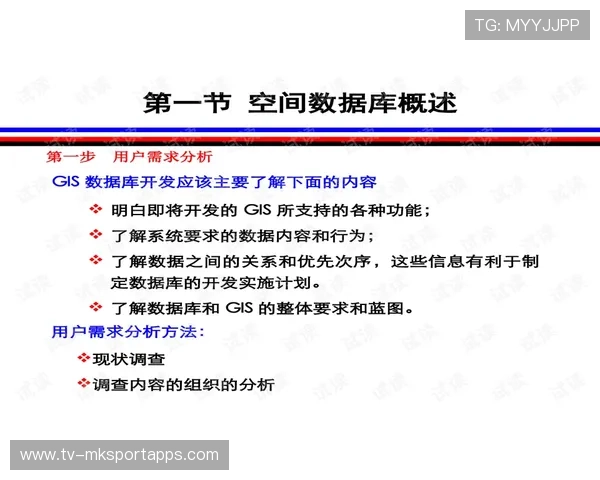 TG: MYYJJPP

第一节 空间数据库概述

第一步 用户需求分析

GIS 数据库开发应该主要了解下面的内容

❖ 明白即将开发的 GIS 所支持的各种功能；

❖ 了解系统要求的数据内容和行为；

❖ 了解数据之间的关系和优先次序，这些信息有利于制定数据库的开发实施计划。

❖ 了解数据库和 GIS 的整体要求和蓝图。

用户需求分析方法：

❖现状调查

❖调查内容的组织的分析

www.tv-mksportapps.com